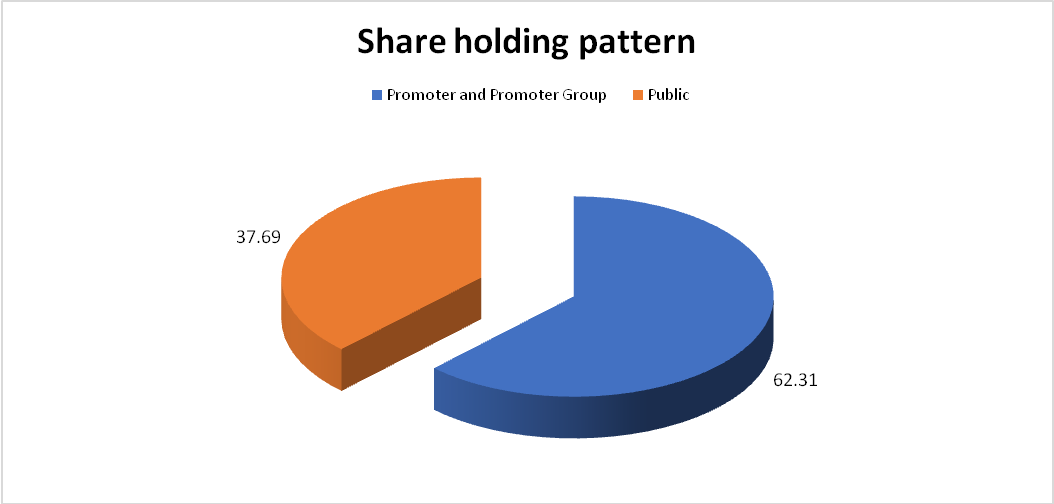 Share holding pattern

Promoter and Promoter Group
Public

37.69

62.31